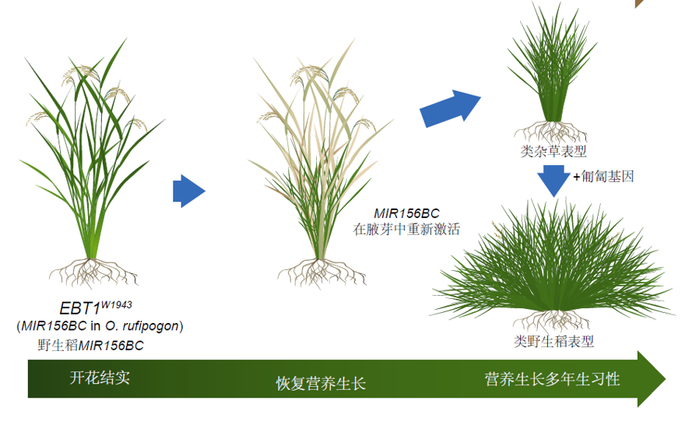 $EBT1^{W1943}$
(MIR156BC in O. rufipogon)
野生稻MIR156BC

MIR156BC
在腋芽中重新激活

类杂草表型

+匍匐基因

类野生稻表型

开花结实

恢复营养生长

营养生长多年生习性